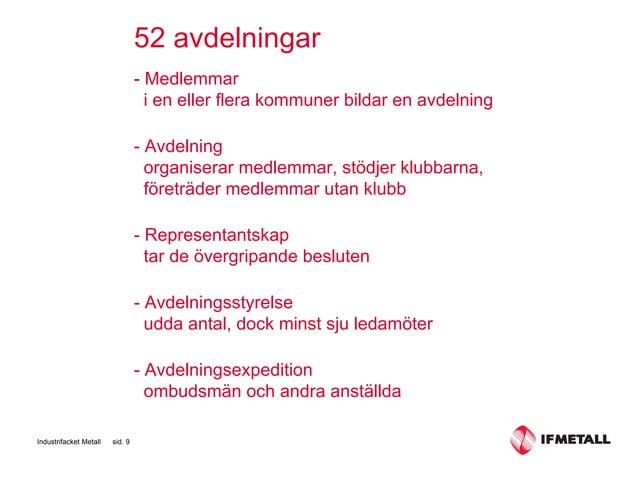 52 avdelningar

- Medlemmar
i en eller flera kommuner bildar en avdelning

- Avdelning
organiserar medlemmar, stödjer klubbarna, företräder medlemmar utan klubb

- Representantskap
tar de övergripande besluten

- Avdelningsstyrelse
udda antal, dock minst sju ledamöter

- Avdelningsexpedition
ombudsmän och andra anställda

Industrifacket Metall sid. 9

IFMETALL